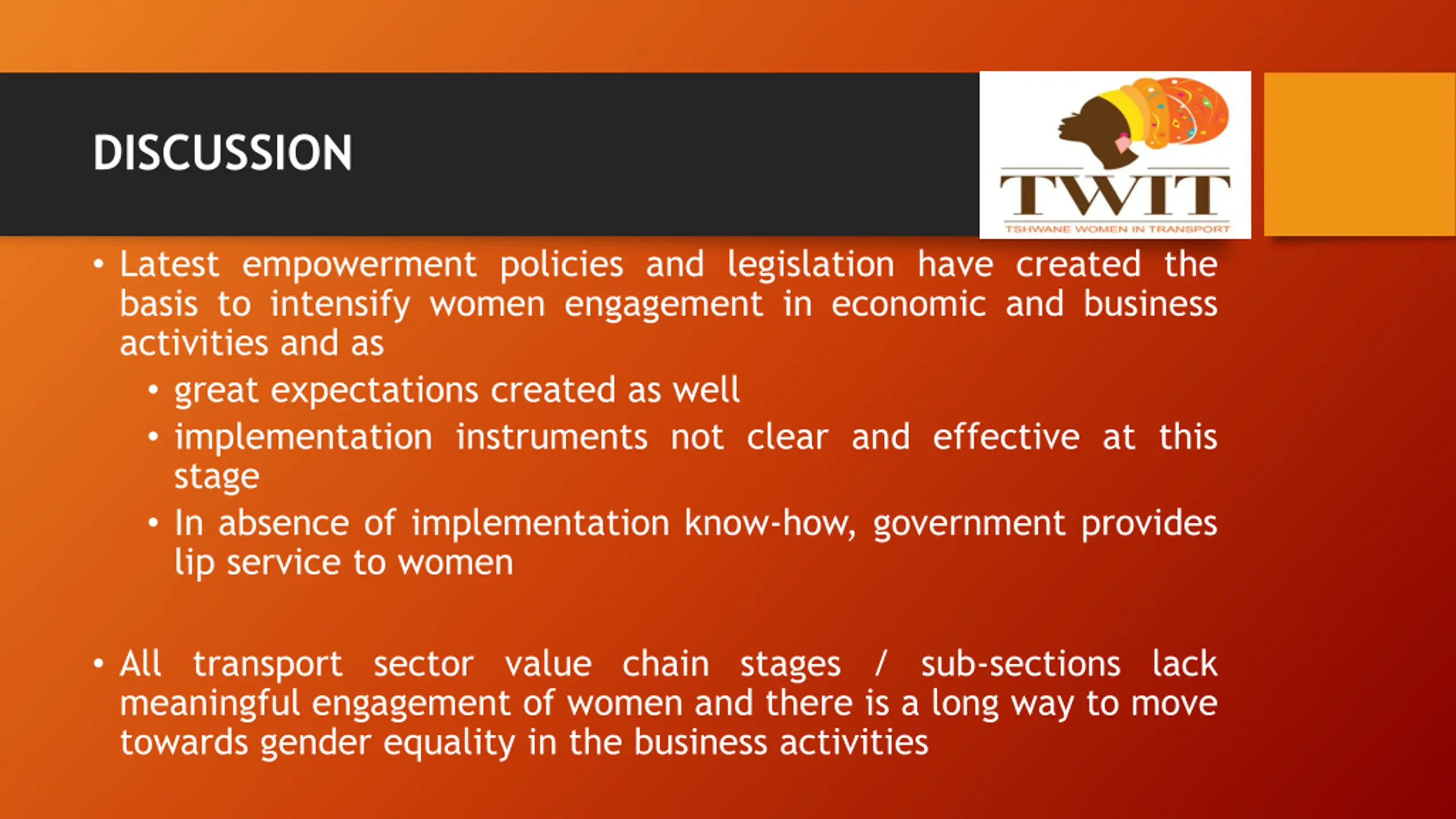 DISCUSSION

TWIT
TSHWANE WOMEN IN TRANSPORT

• Latest empowerment policies and legislation have created the basis to intensify women engagement in economic and business activities and as
  • great expectations created as well
  • implementation instruments not clear and effective at this stage
  • In absence of implementation know-how, government provides lip service to women

• All transport sector value chain stages / sub-sections lack meaningful engagement of women and there is a long way to move towards gender equality in the business activities